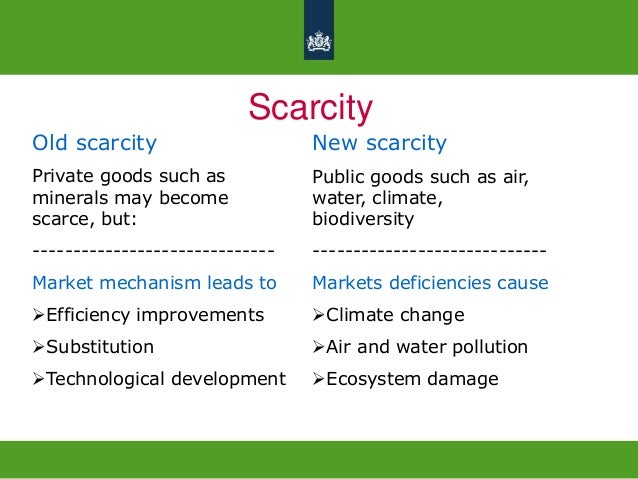 Scarcity

Old scarcity

Private goods such as minerals may become scarce, but:

-----------------------------

Market mechanism leads to

➢Efficiency improvements

➢Substitution

➢Technological development

New scarcity

Public goods such as air, water, climate, biodiversity

----------------------------

Markets deficiencies cause

➢Climate change

➢Air and water pollution

➢Ecosystem damage